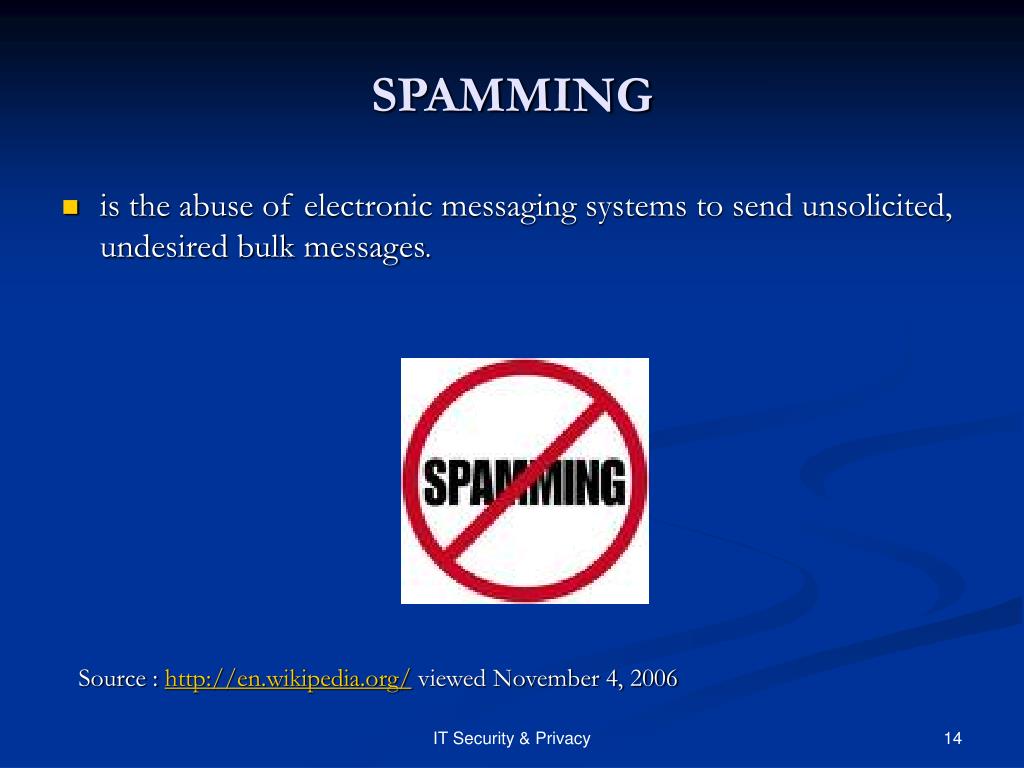 SPAMMING

is the abuse of electronic messaging systems to send unsolicited, undesired bulk messages.

SPAMMING

Source : http://en.wikipedia.org/ viewed November 4, 2006

IT Security & Privacy

14